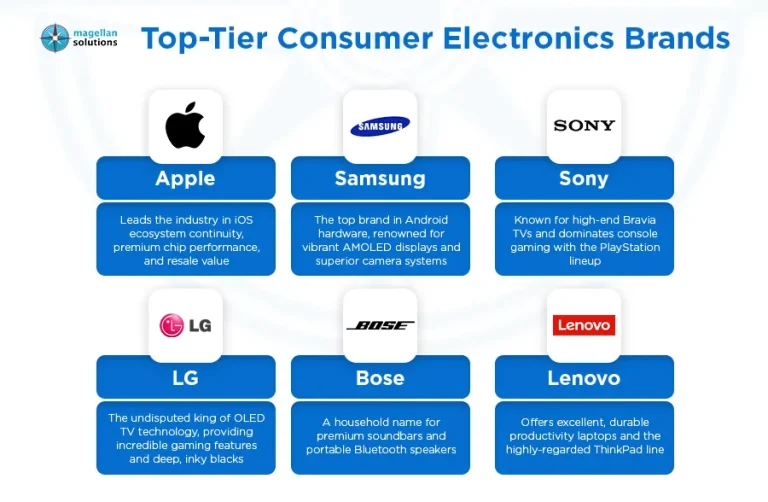 magellan solutions

Top-Tier Consumer Electronics Brands

Apple

Leads the industry in iOS ecosystem continuity, premium chip performance, and resale value

SAMSUNG

Samsung

The top brand in Android hardware, renowned for vibrant AMOLED displays and superior camera systems

SONY

Sony

Known for high-end Bravia TVs and dominates console gaming with the PlayStation lineup

LG

LG

The undisputed king of OLED TV technology, providing incredible gaming features and deep, inky blacks

BOSE

Bose

A household name for premium soundbars and portable Bluetooth speakers

Lenovo

Lenovo

Offers excellent, durable productivity laptops and the highly-regarded ThinkPad line